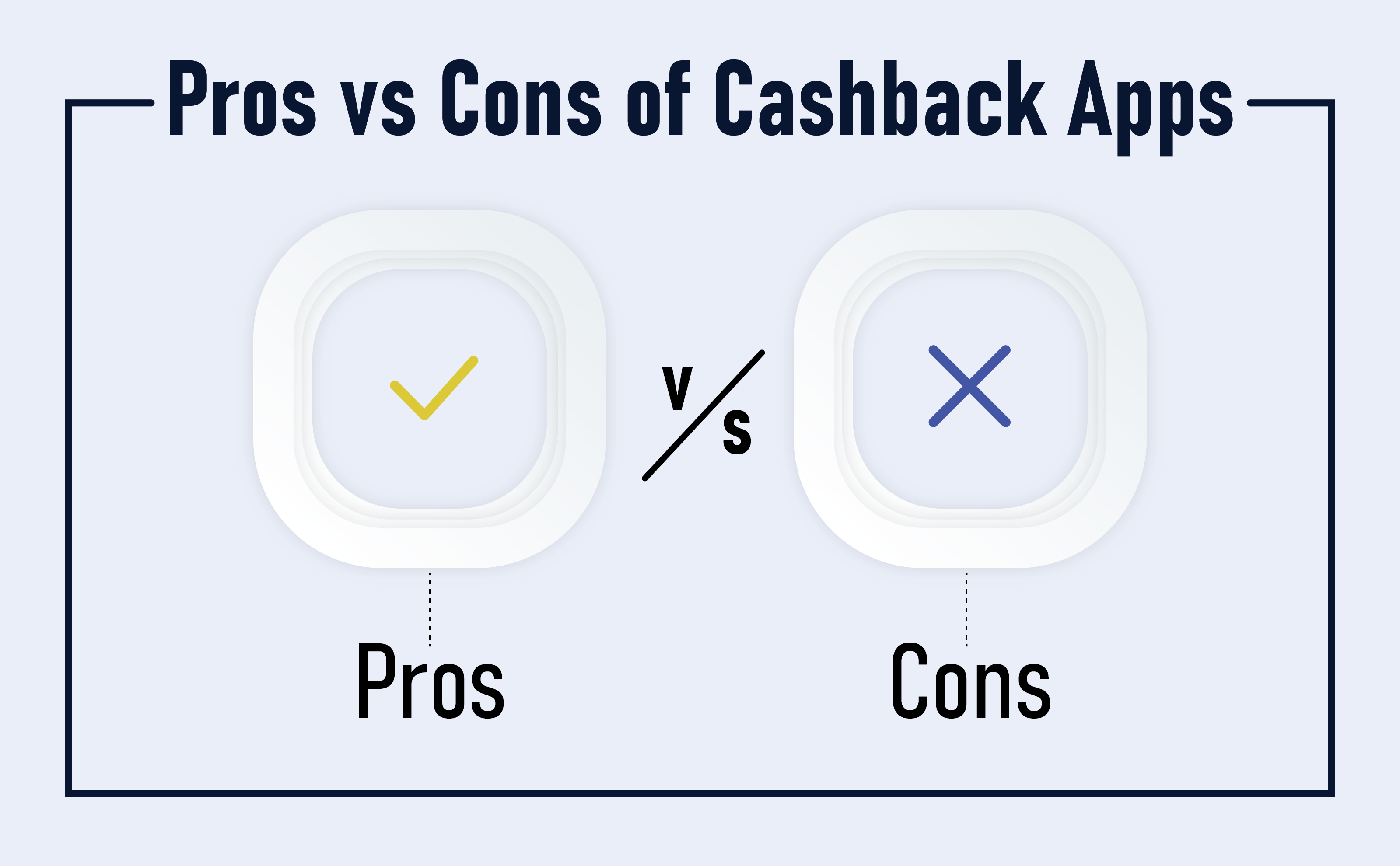 Pros vs Cons of Cashback Apps

v/s

Pros

Cons